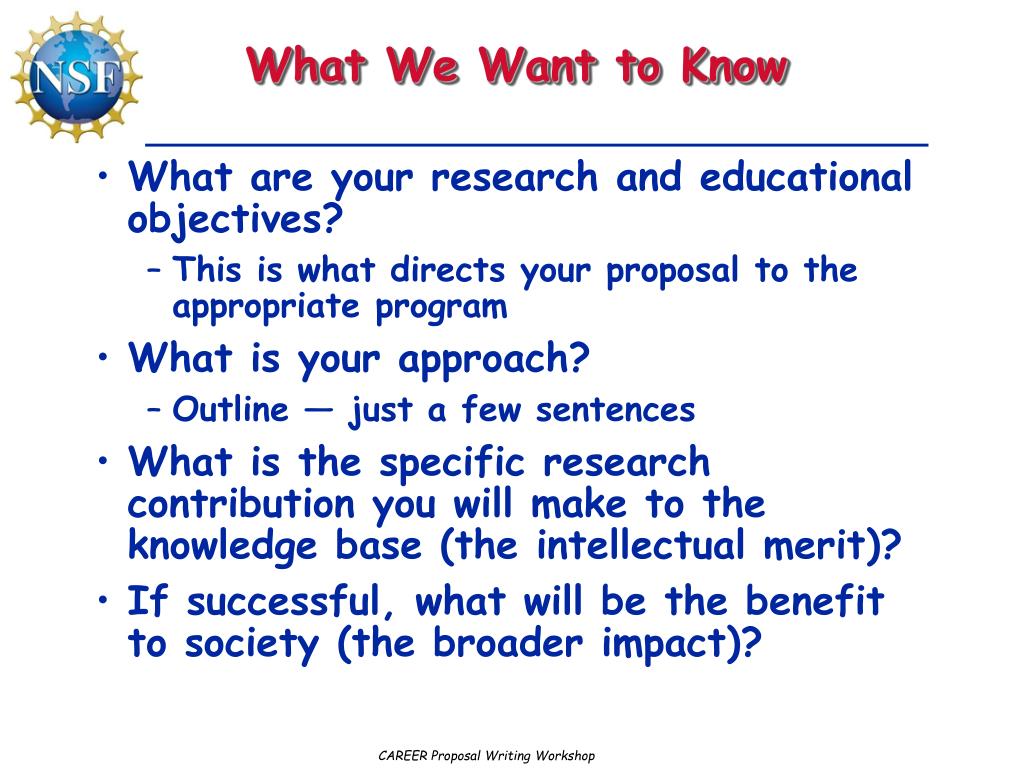 NSF

What We Want to Know

• What are your research and educational objectives?
– This is what directs your proposal to the appropriate program
• What is your approach?
– Outline — just a few sentences
• What is the specific research contribution you will make to the knowledge base (the intellectual merit)?
• If successful, what will be the benefit to society (the broader impact)?

CAREER Proposal Writing Workshop